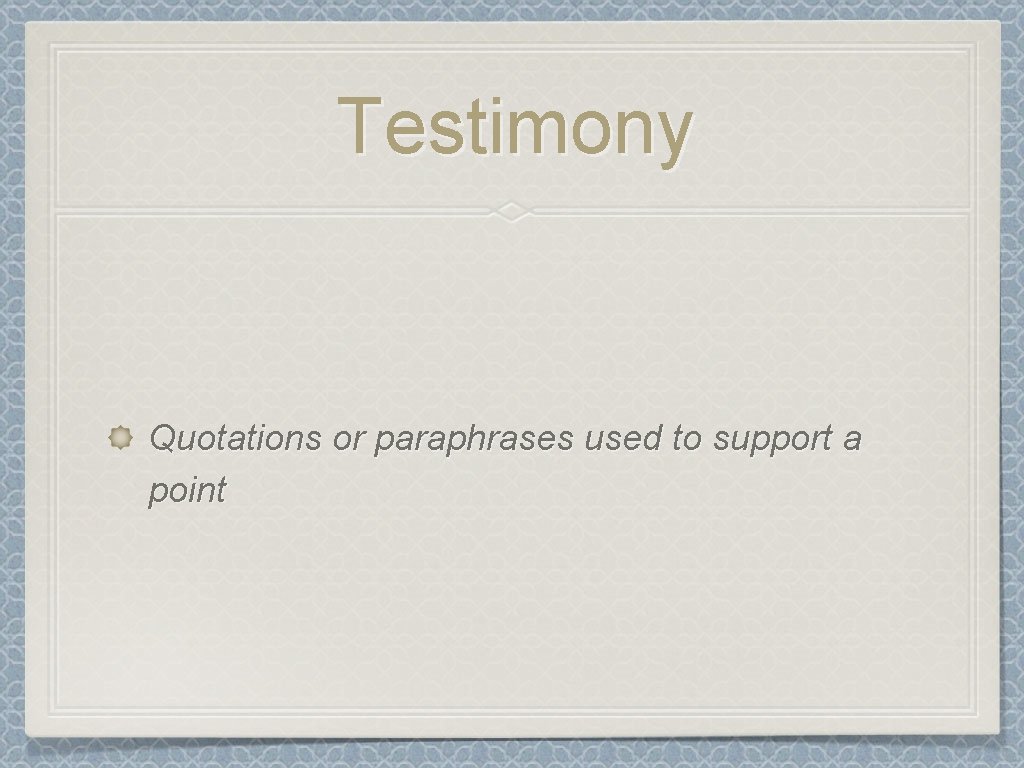 Testimony

Quotations or paraphrases used to support a point